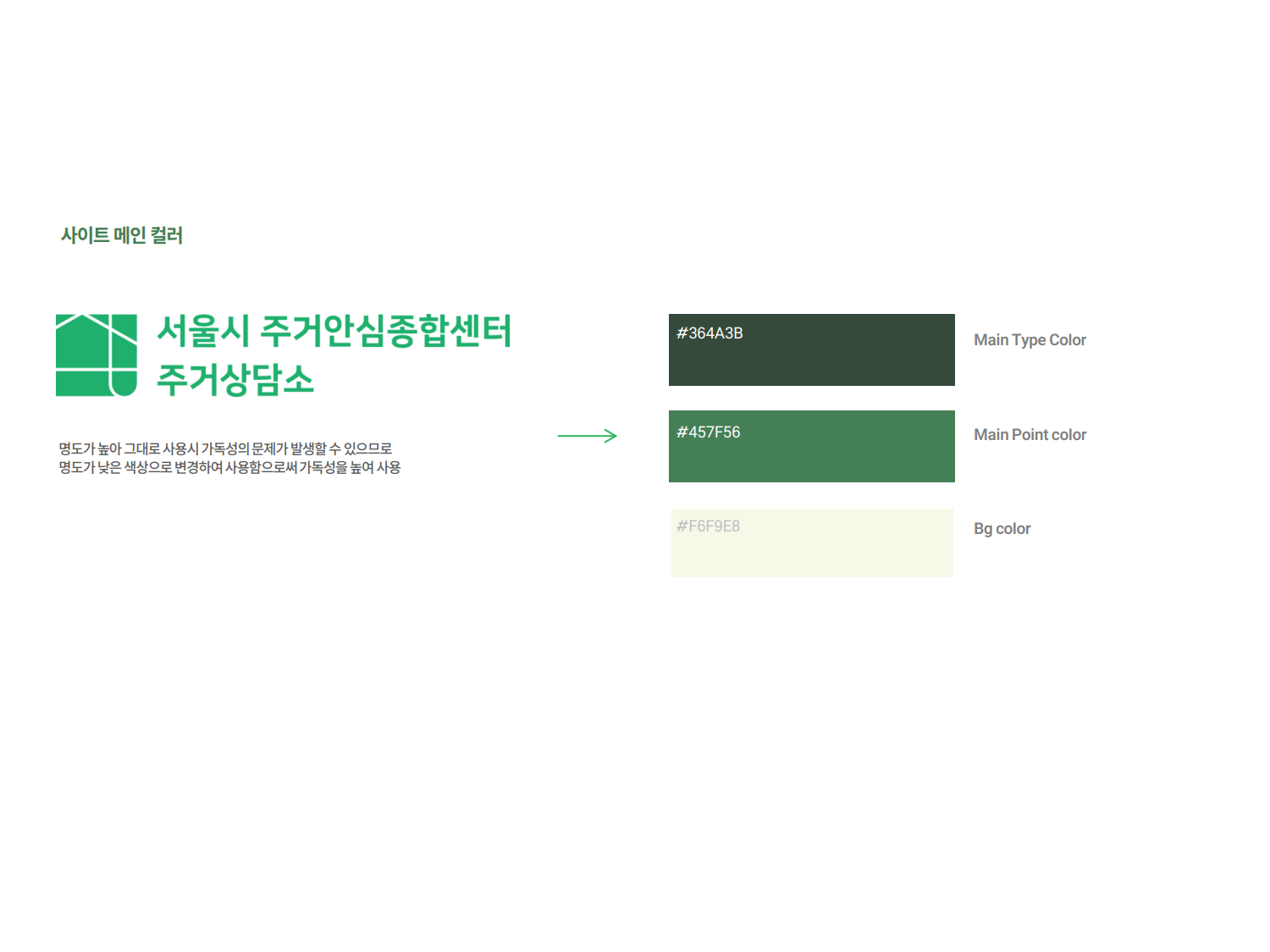 사이트 메인 컬러

서울시 주거안심종합센터
주거상담소

명도가 높아 그대로 사용시 가독성의 문제가 발생할 수 있으므로
명도가 낮은 색상으로 변경하여 사용함으로써 가독성을 높여 사용

#364A3B

Main Type Color

#457F56

Main Point color

#F6F9E8

Bg color